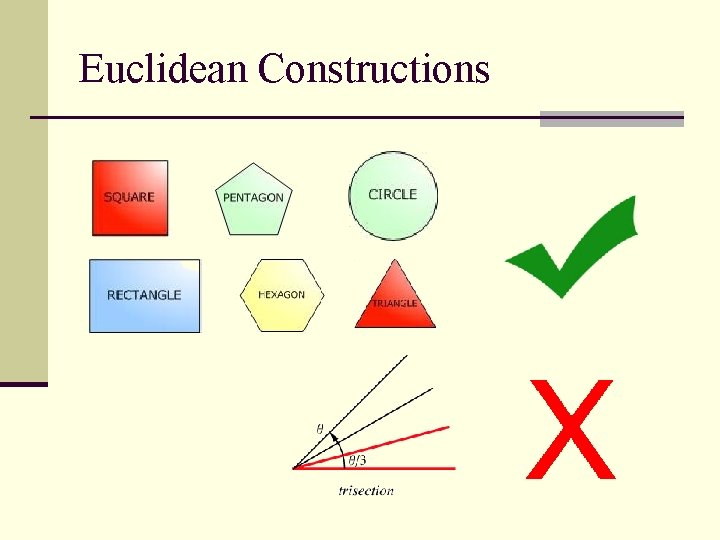 Euclidean Constructions

SQUARE

PENTAGON

CIRCLE

RECTANGLE

HEXAGON

TRIANGLE

$\theta$

$\theta/3$

trisection